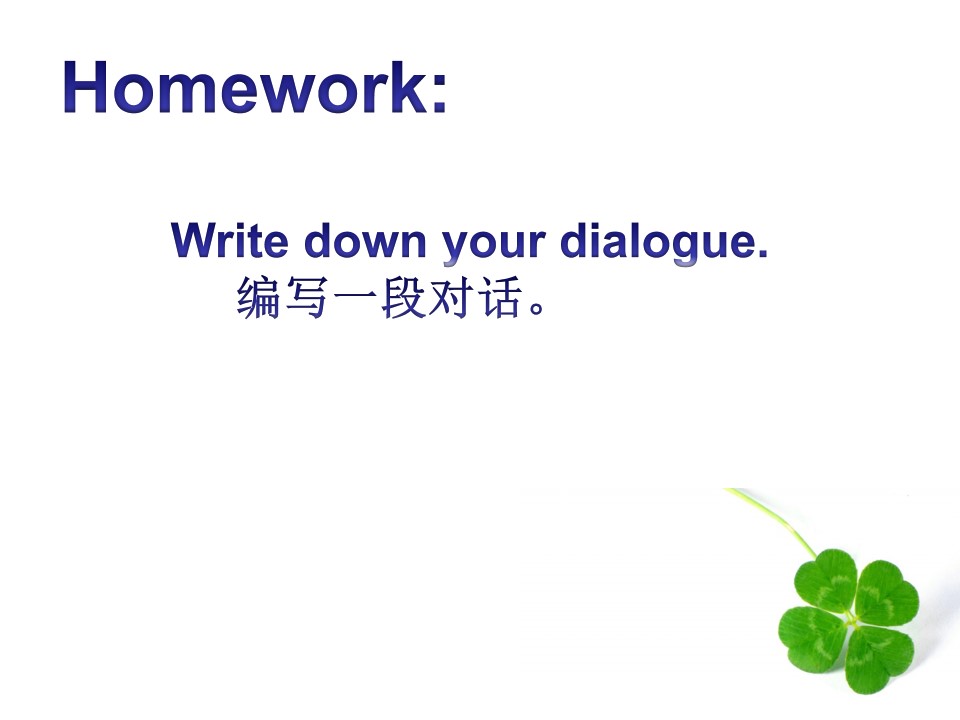 Homework:

Write down your dialogue.

编写一段对话。